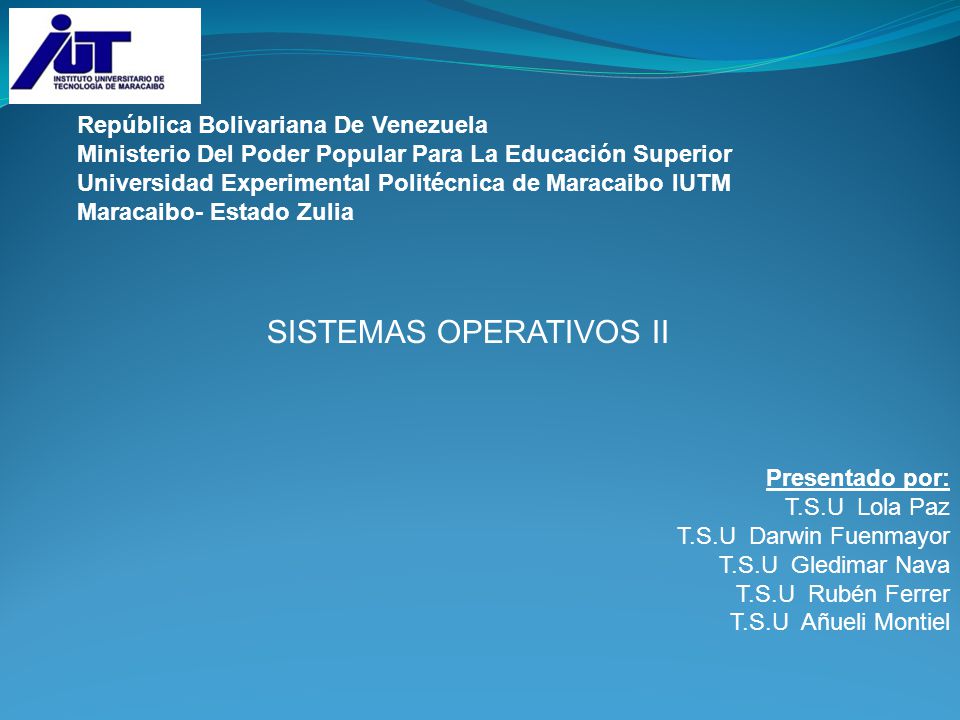 IUT
INSTITUTO UNIVERSITARIO DE TECNOLOGÍA DE MARACAIBO

República Bolivariana De Venezuela
Ministerio Del Poder Popular Para La Educación Superior
Universidad Experimental Politécnica de Maracaibo IUTM
Maracaibo- Estado Zulia

SISTEMAS OPERATIVOS II

Presentado por:
T.S.U Lola Paz
T.S.U Darwin Fuenmayor
T.S.U Gledimar Nava
T.S.U Rubén Ferrer
T.S.U Añueli Montiel